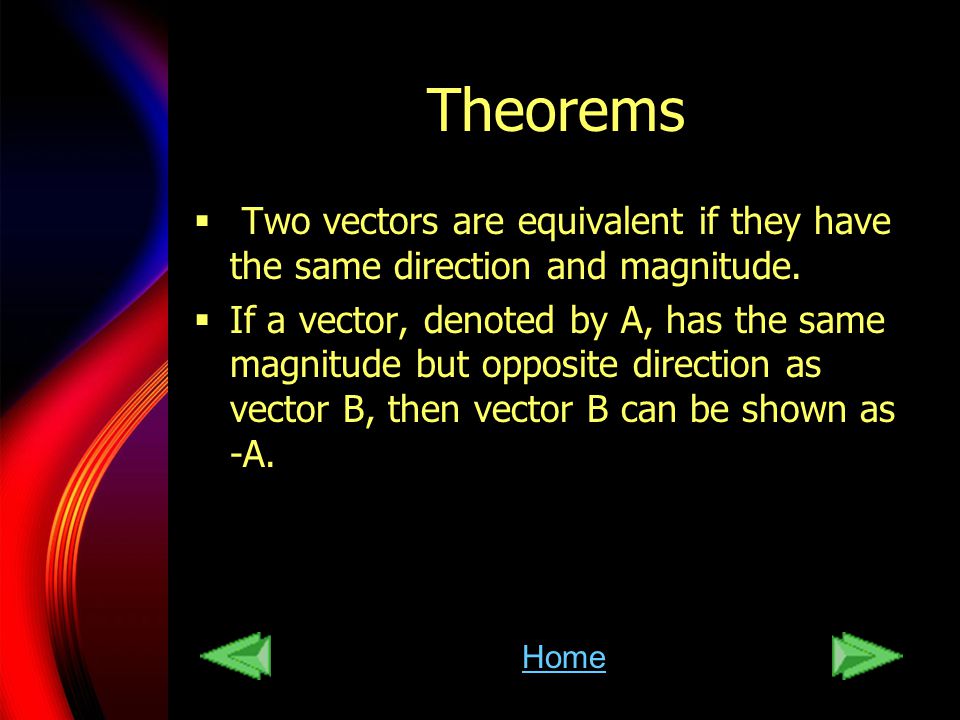 Theorems

▪ Two vectors are equivalent if they have the same direction and magnitude.

▪ If a vector, denoted by A, has the same magnitude but opposite direction as vector B, then vector B can be shown as -A.

Home